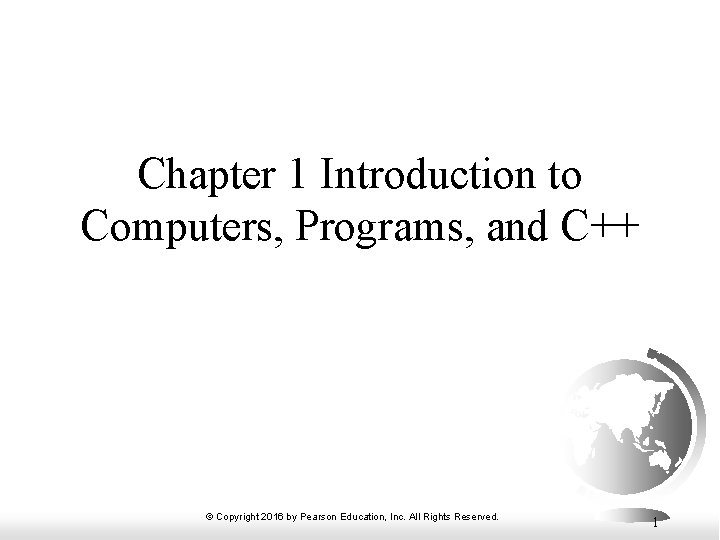 Chapter 1 Introduction to Computers, Programs, and C++

© Copyright 2016 by Pearson Education, Inc. All Rights Reserved.

1